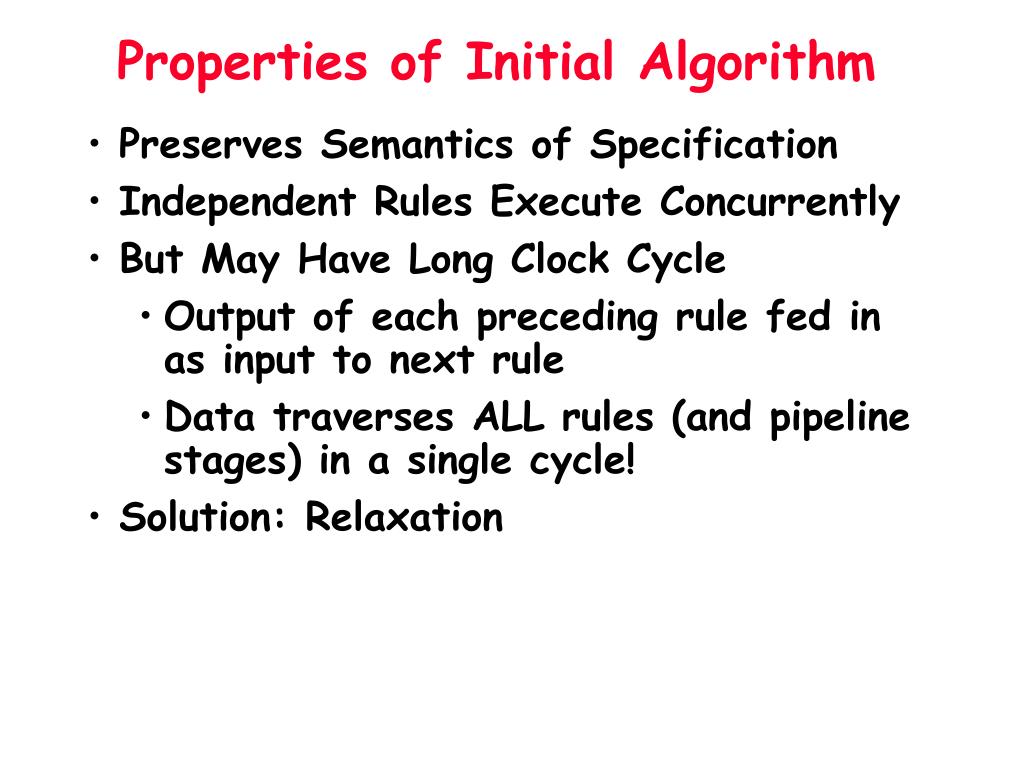 Properties of Initial Algorithm

• Preserves Semantics of Specification
• Independent Rules Execute Concurrently
• But May Have Long Clock Cycle
  • Output of each preceding rule fed in as input to next rule
  • Data traverses ALL rules (and pipeline stages) in a single cycle!
• Solution: Relaxation